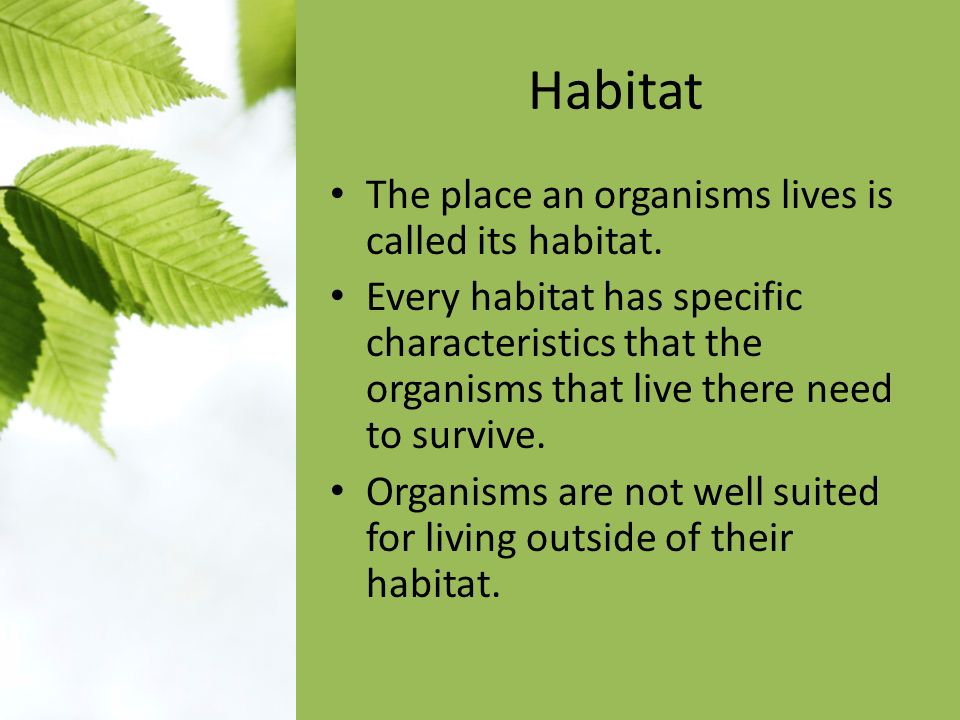 Habitat

• The place an organisms lives is called its habitat.
• Every habitat has specific characteristics that the organisms that live there need to survive.
• Organisms are not well suited for living outside of their habitat.